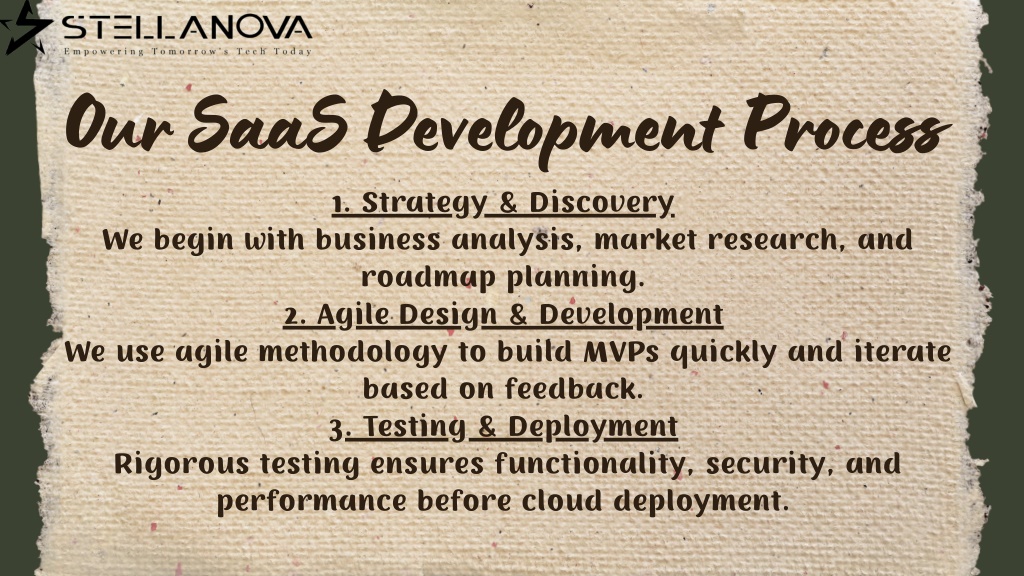 STELLANOVA
Empowering Tomorrow's Tech Today

Our SaaS Development Process

1. Strategy & Discovery
We begin with business analysis, market research, and roadmap planning.

2. Agile Design & Development
We use agile methodology to build MVPs quickly and iterate based on feedback.

3. Testing & Deployment
Rigorous testing ensures functionality, security, and performance before cloud deployment.